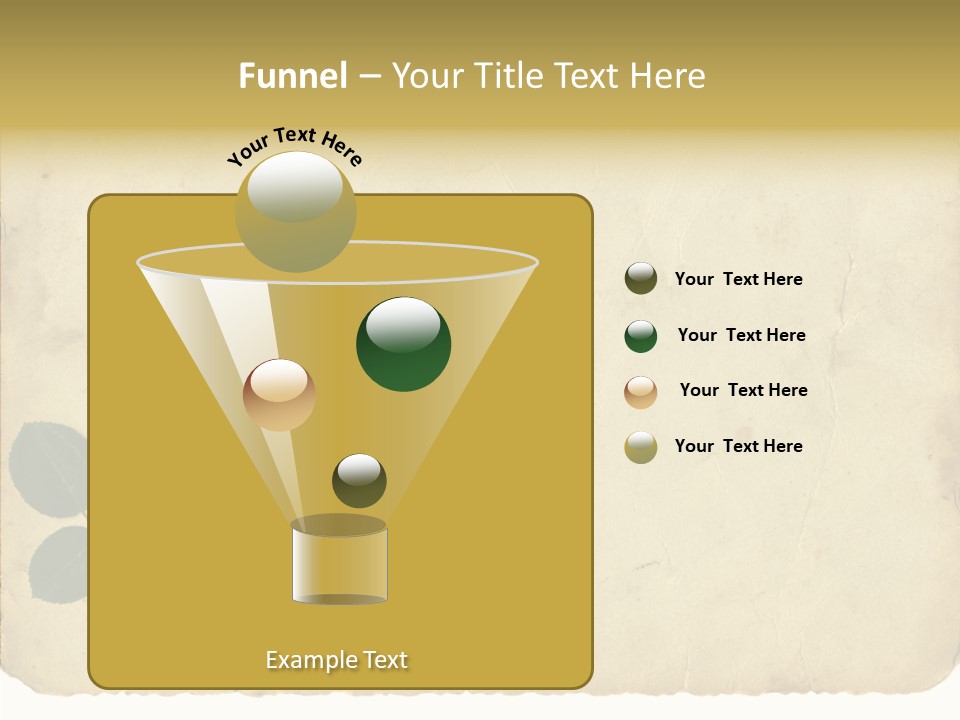 Funnel – Your Title Text Here

Your Text Here

Your Text Here

Your Text Here

Your Text Here

Your Text Here

Example Text